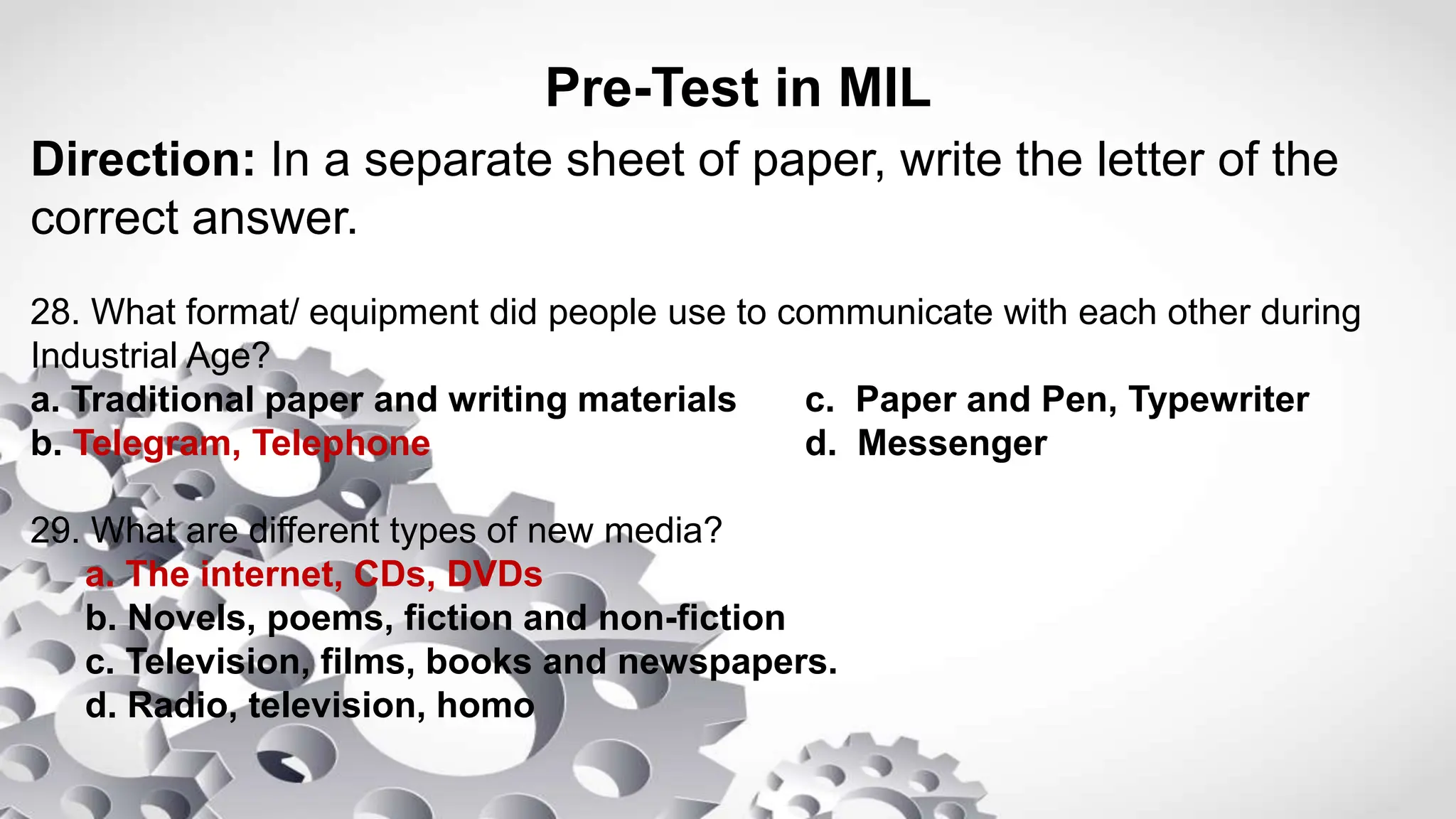 Pre-Test in MIL

Direction: In a separate sheet of paper, write the letter of the correct answer.

28. What format/ equipment did people use to communicate with each other during Industrial Age?
a. Traditional paper and writing materials
b. Telegram, Telephone
c. Paper and Pen, Typewriter
d. Messenger

29. What are different types of new media?
a. The internet, CDs, DVDs
b. Novels, poems, fiction and non-fiction
c. Television, films, books and newspapers.
d. Radio, television, homo